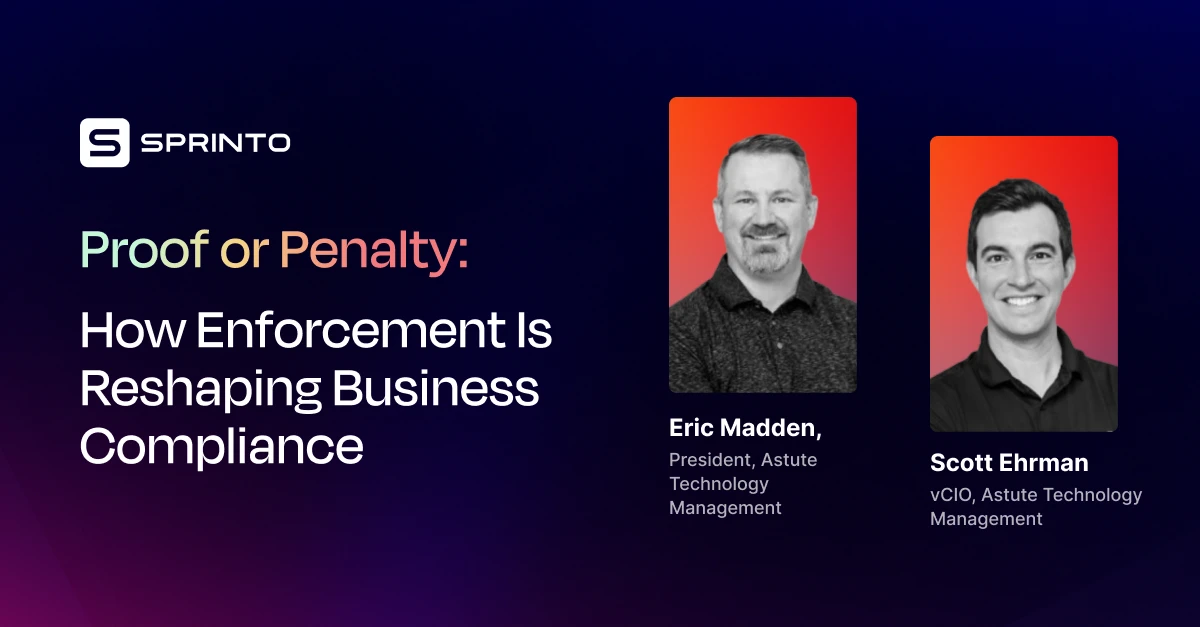 SPRINTO

Proof or Penalty:

How Enforcement Is Reshaping Business Compliance

Eric Madden,
President, Astute Technology Management

Scott Ehrman
vCIO, Astute Technology Management